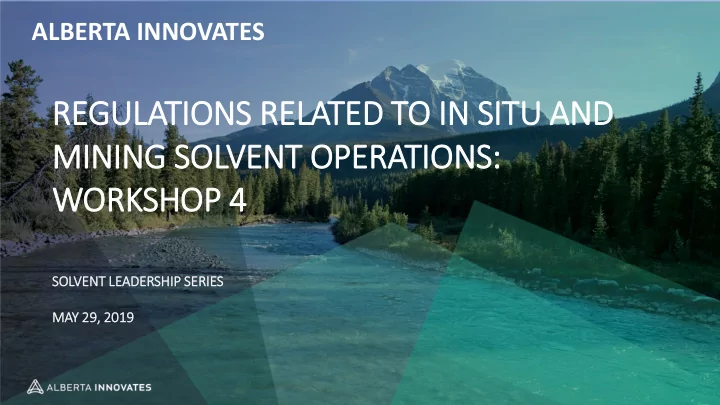 ALBERTA INNOVATES

REGULATIONS RELATED TO IN SITU AND MINING SOLVENT OPERATIONS: WORKSHOP 4

SOLVENT LEADERSHIP SERIES

MAY 29, 2019

ALBERTA INNOVATES